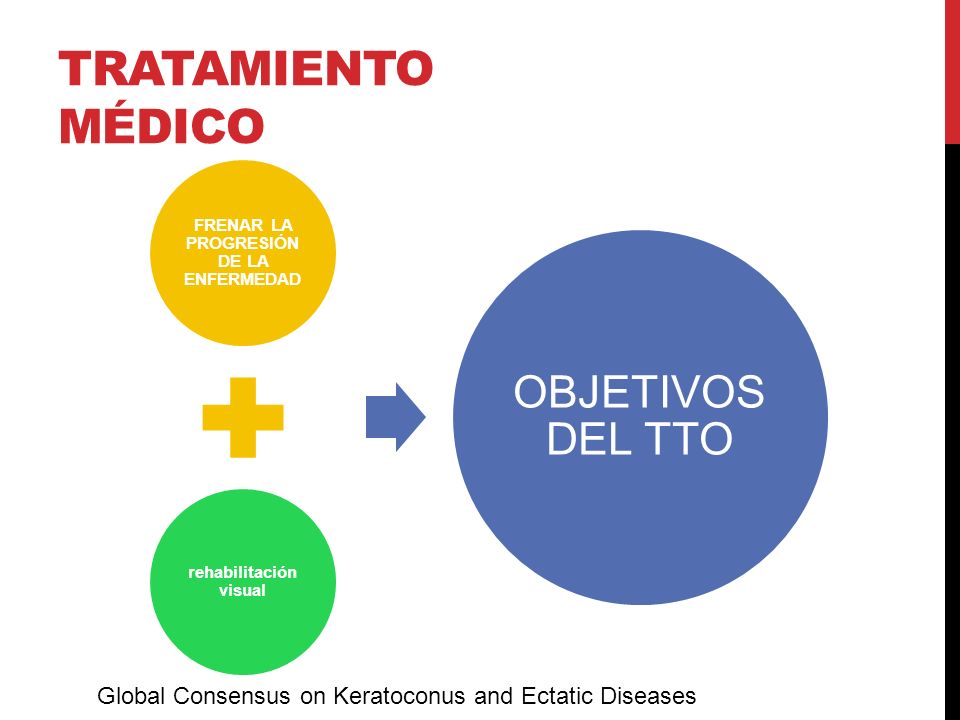 TRATAMIENTO MÉDICO

FRENAR LA PROGRESIÓN DE LA ENFERMEDAD

rehabilitación visual

OBJETIVOS DEL TTO

Global Consensus on Keratoconus and Ectatic Diseases